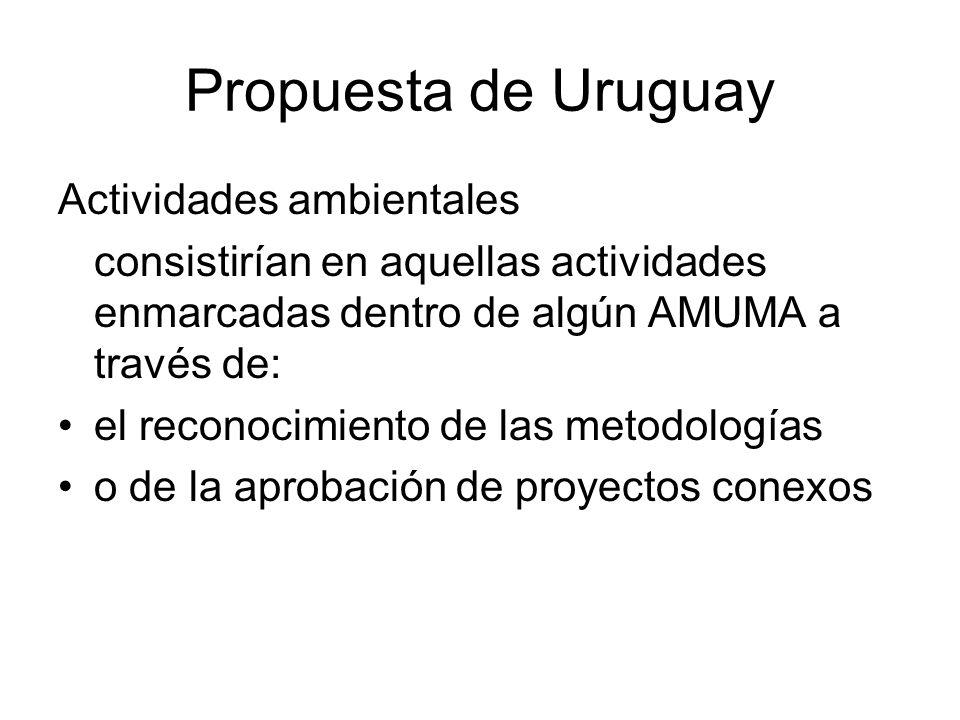 Propuesta de Uruguay

Actividades ambientales

consistirían en aquellas actividades enmarcadas dentro de algún AMUMA a través de:

• el reconocimiento de las metodologías
• o de la aprobación de proyectos conexos